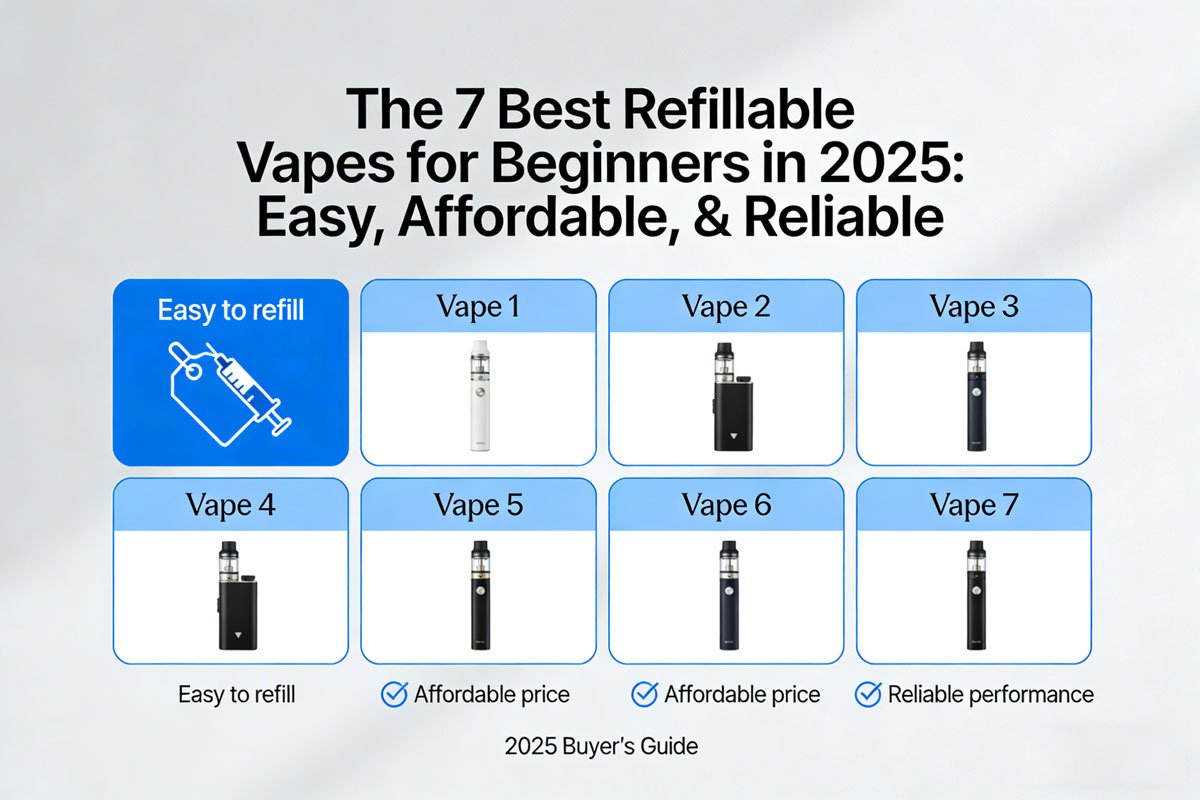 The 7 Best Refillable Vapes for Beginners in 2025: Easy, Affordable, & Reliable

Easy to refill

Vape 1

Vape 2

Vape 3

Vape 4

Vape 5

Vape 6

Vape 7

Easy to refill

Affordable price

Affordable price

Reliable performance

2025 Buyer's Guide